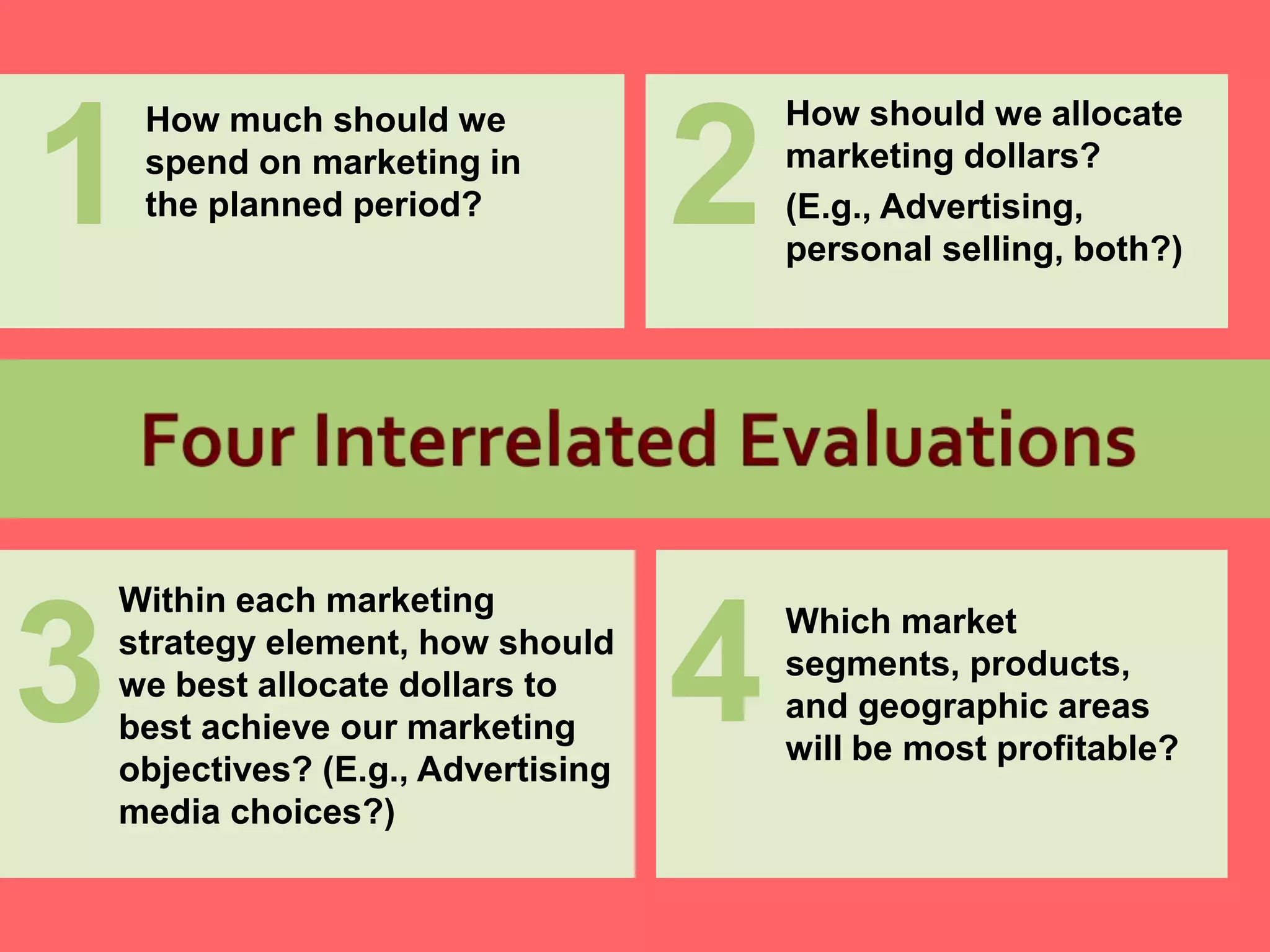 1

How much should we spend on marketing in the planned period?

2

How should we allocate marketing dollars?

(E.g., Advertising, personal selling, both?)

Four Interrelated Evaluations

3

Within each marketing strategy element, how should we best allocate dollars to best achieve our marketing objectives? (E.g., Advertising media choices?)

4

Which market segments, products, and geographic areas will be most profitable?